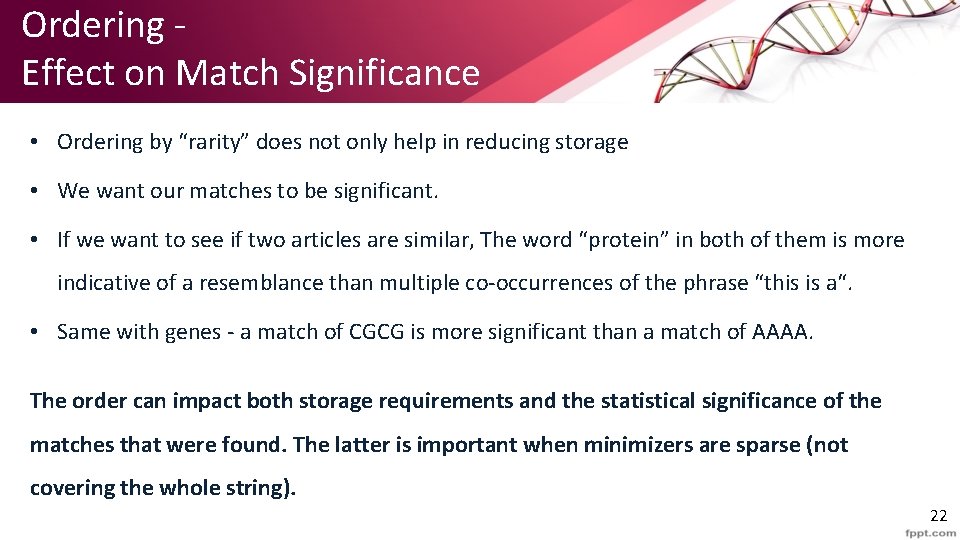 Ordering -
Effect on Match Significance

• Ordering by “rarity” does not only help in reducing storage

• We want our matches to be significant.

• If we want to see if two articles are similar, The word “protein” in both of them is more indicative of a resemblance than multiple co-occurrences of the phrase “this is a“.

• Same with genes - a match of CGCG is more significant than a match of AAAA.

The order can impact both storage requirements and the statistical significance of the matches that were found. The latter is important when minimizers are sparse (not covering the whole string).

22

fppt.com